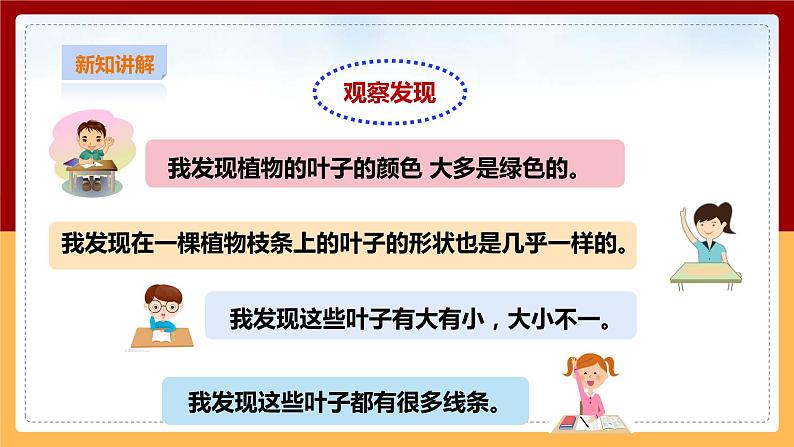 新知讲解

观察发现

我发现植物的叶子的颜色 大多是绿色的。

我发现在一棵植物枝条上的叶子的形状也是几乎一样的。

我发现这些叶子有大有小，大小不一。

我发现这些叶子都有很多线条。